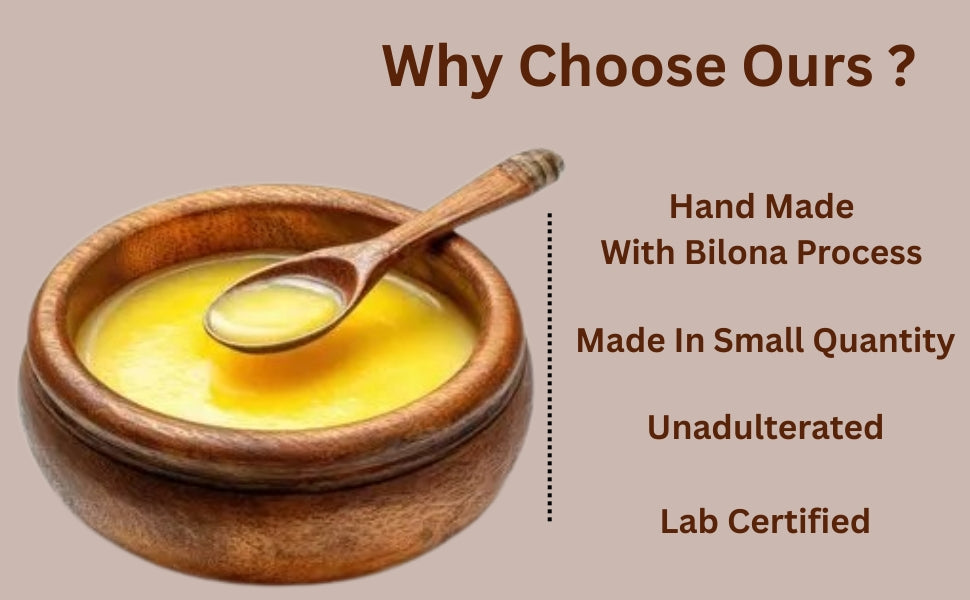 Why Choose Ours ?

Hand Made
With Bilona Process

Made In Small Quantity

Unadulterated

Lab Certified